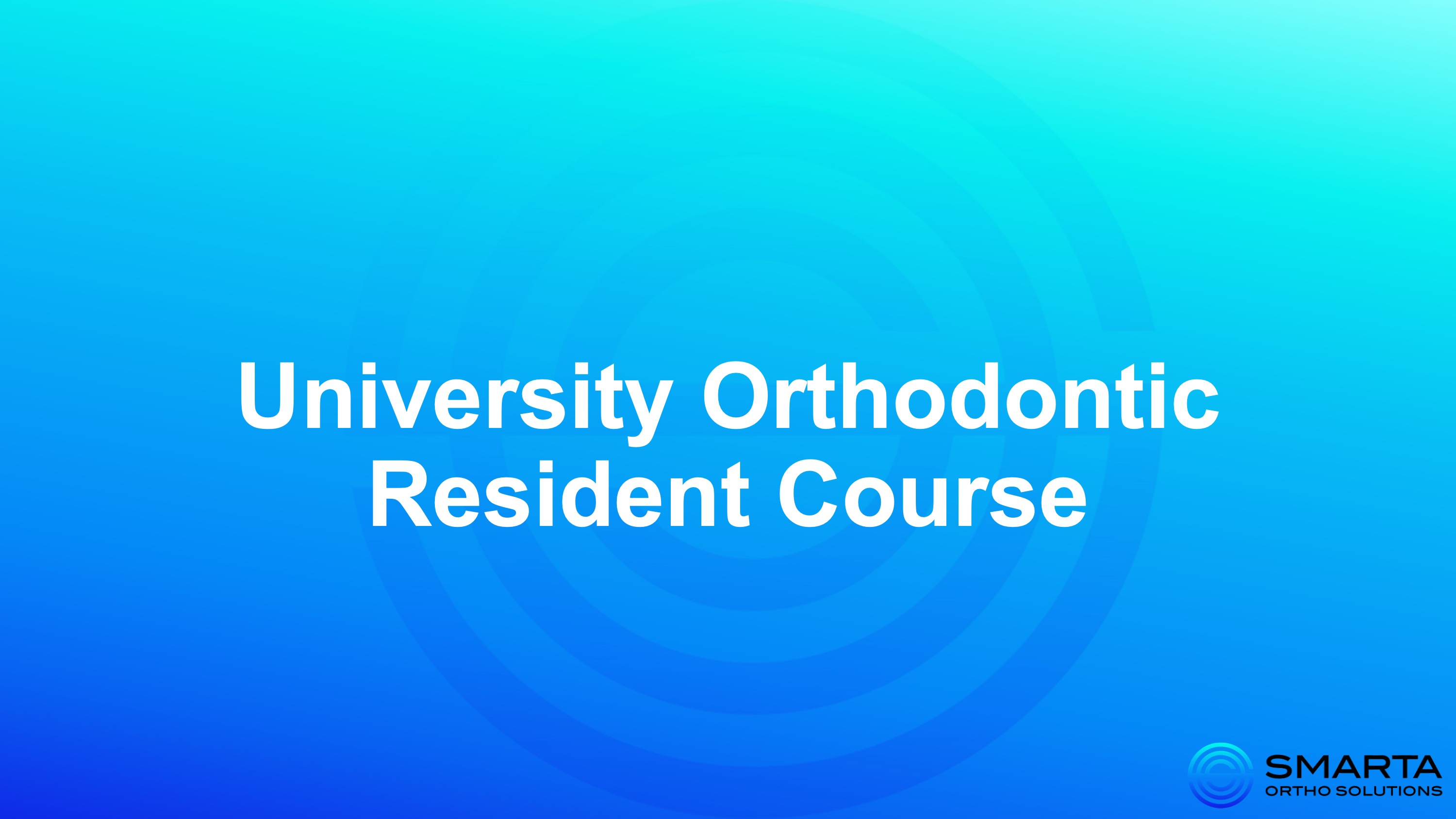 University Orthodontic Resident Course

SMARTA
ORTHO SOLUTIONS